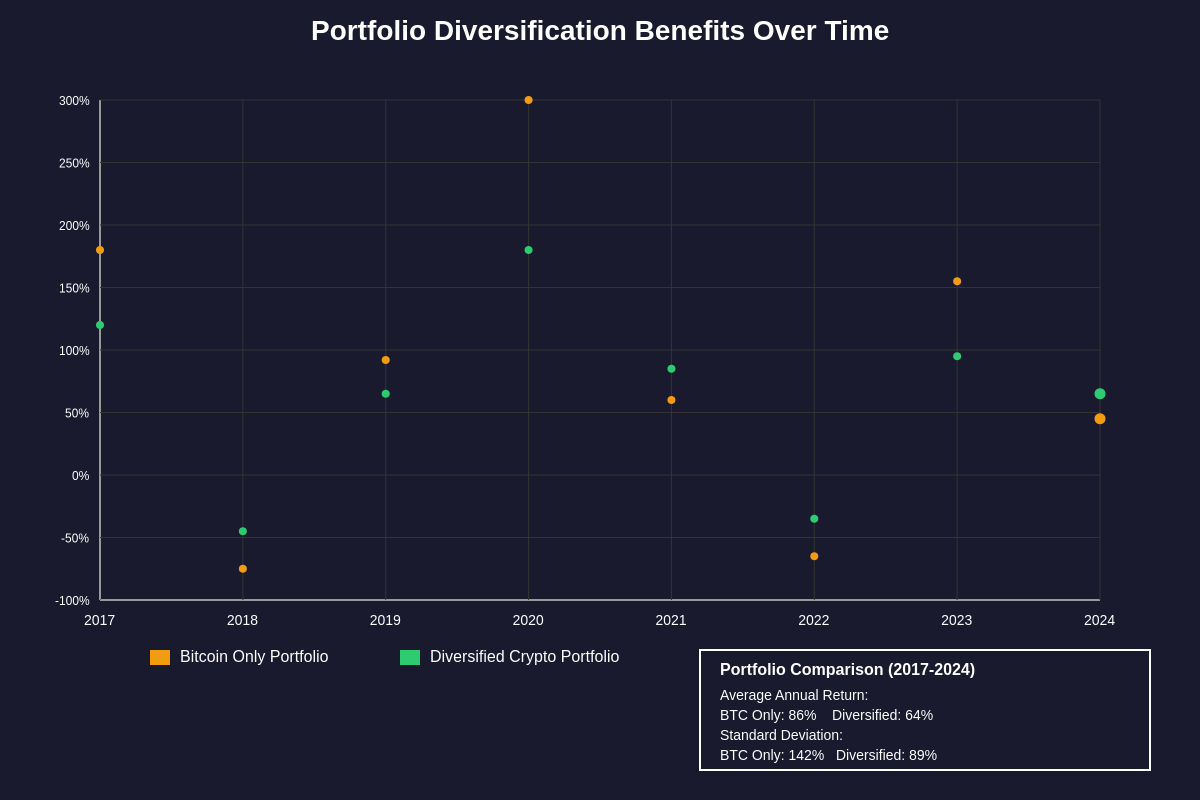 Portfolio Diversification Benefits Over Time

300%
250%
200%
150%
100%
50%
0%
-50%
-100%

2017
2018
2019
2020
2021
2022
2023
2024

Bitcoin Only Portfolio
Diversified Crypto Portfolio

Portfolio Comparison (2017-2024)
Average Annual Return:
BTC Only: 86% Diversified: 64%
Standard Deviation:
BTC Only: 142% Diversified: 89%